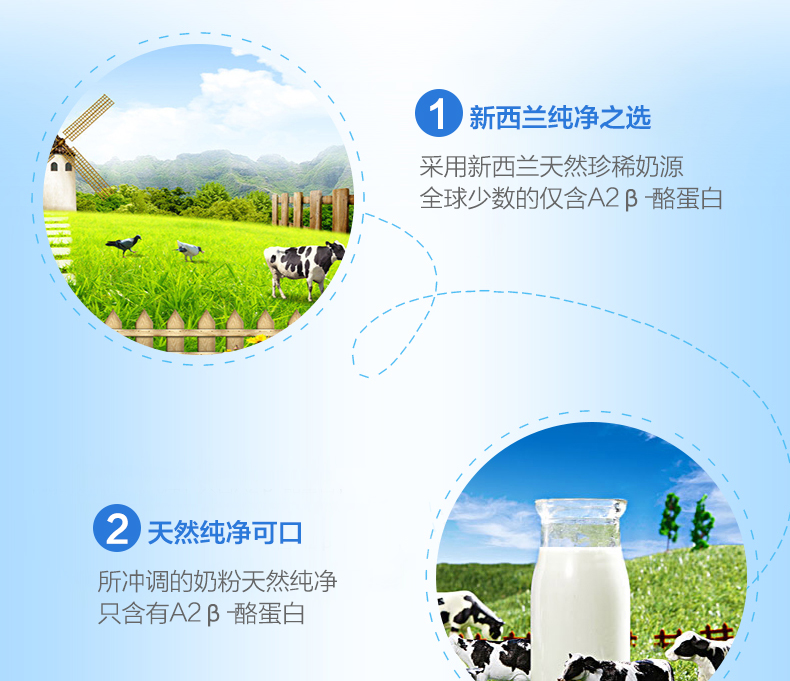 1 新西兰纯净之选

采用新西兰天然珍稀奶源
全球少数的仅含A2 β -酪蛋白

2 天然纯净可口

所冲调的奶粉天然纯净
只含有A2 β -酪蛋白